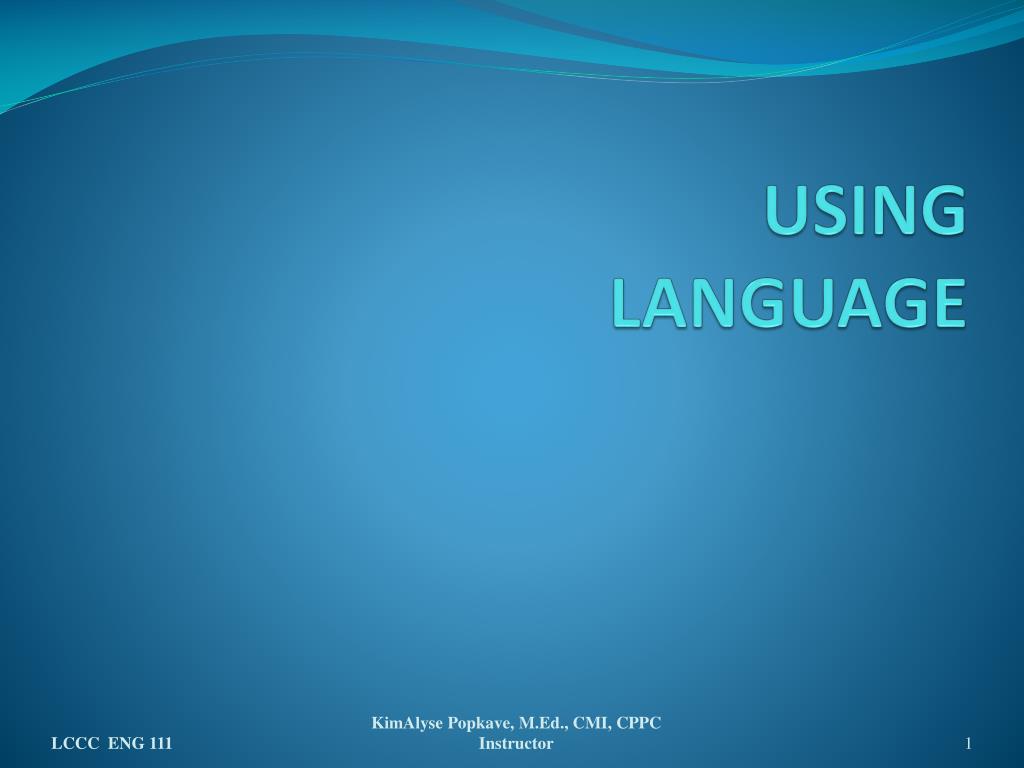 USING LANGUAGE

LCCC ENG 111

KimAlyse Popkave, M.Ed., CMI, CPPC
Instructor

1